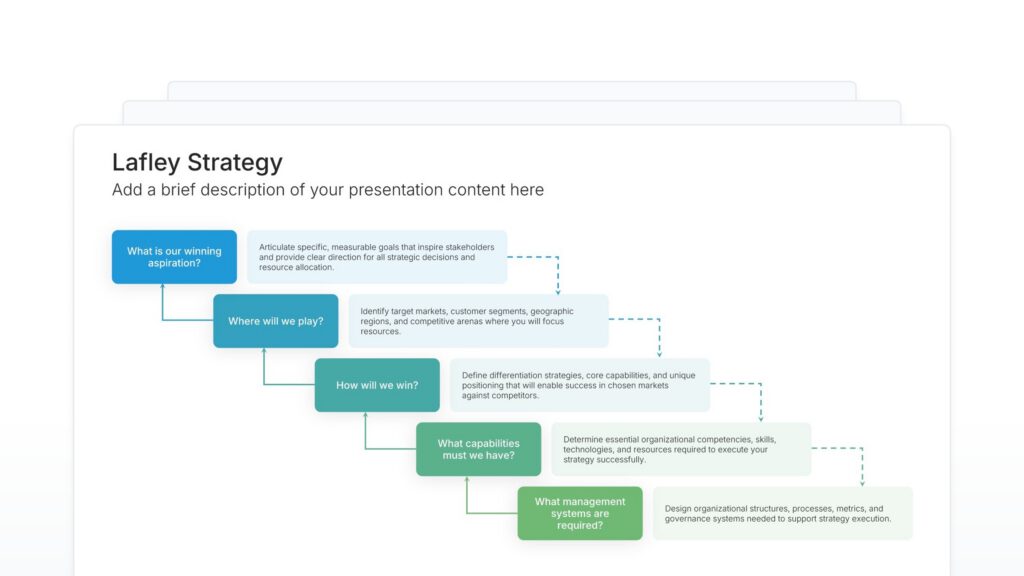 Lafley Strategy

Add a brief description of your presentation content here

What is our winning aspiration?

Articulate specific, measurable goals that inspire stakeholders and provide clear direction for all strategic decisions and resource allocation.

Where will we play?

Identify target markets, customer segments, geographic regions, and competitive arenas where you will focus resources.

How will we win?

Define differentiation strategies, core capabilities, and unique positioning that will enable success in chosen markets against competitors.

What capabilities must we have?

Determine essential organizational competencies, skills, technologies, and resources required to execute your strategy successfully.

What management systems are required?

Design organizational structures, processes, metrics, and governance systems needed to support strategy execution.